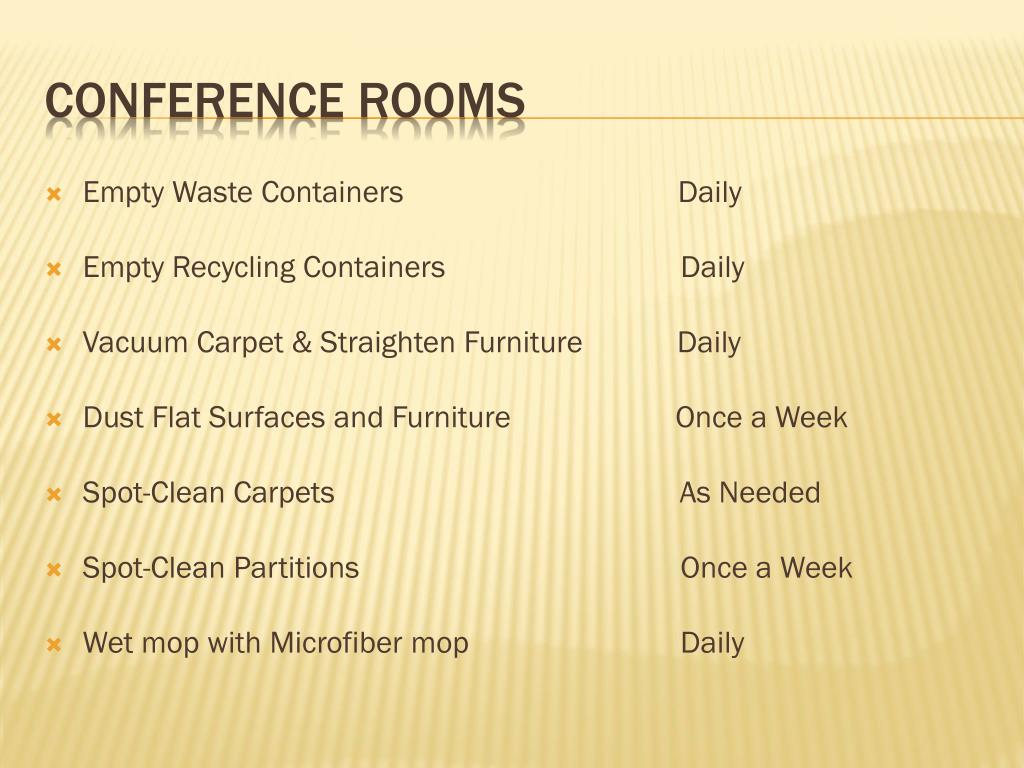 CONFERENCE ROOMS

Empty Waste Containers Daily

Empty Recycling Containers Daily

Vacuum Carpet & Straighten Furniture Daily

Dust Flat Surfaces and Furniture Once a Week

Spot-Clean Carpets As Needed

Spot-Clean Partitions Once a Week

Wet mop with Microfiber mop Daily